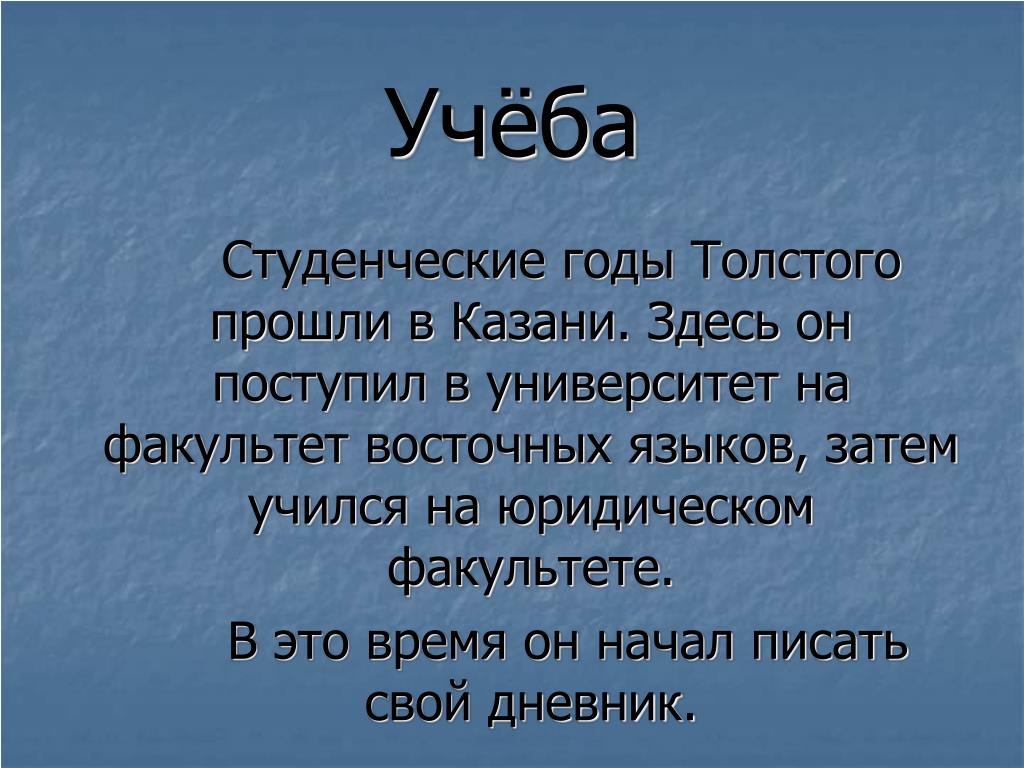 Учёба

Студенческие годы Толстого прошли в Казани. Здесь он поступил в университет на факультет восточных языков, затем учился на юридическом факультете.

В это время он начал писать свой дневник.